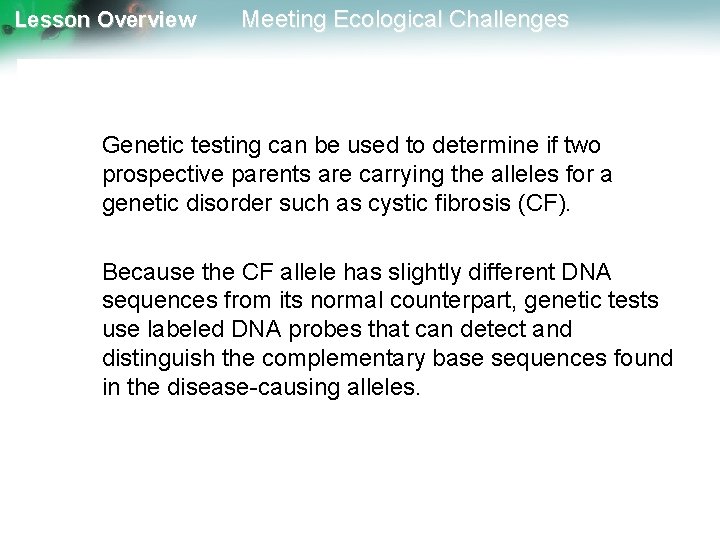 Lesson Overview Meeting Ecological Challenges

Genetic testing can be used to determine if two prospective parents are carrying the alleles for a genetic disorder such as cystic fibrosis (CF).

Because the CF allele has slightly different DNA sequences from its normal counterpart, genetic tests use labeled DNA probes that can detect and distinguish the complementary base sequences found in the disease-causing alleles.